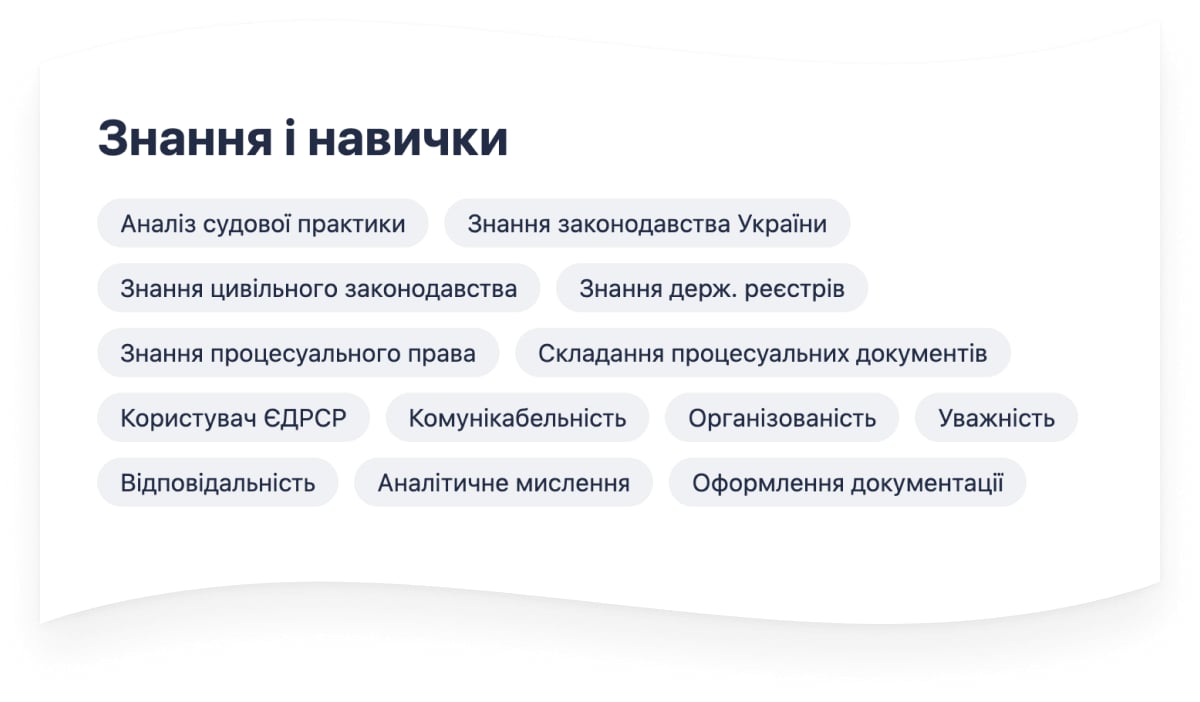 Знання і навички

Аналіз судової практики
Знання законодавства України
Знання цивільного законодавства
Знання держ. реєстрів
Знання процесуального права
Складання процесуальних документів
Користувач ЄДРСР
Комунікабельність
Організованість
Уважність
Відповідальність
Аналітичне мислення
Оформлення документації